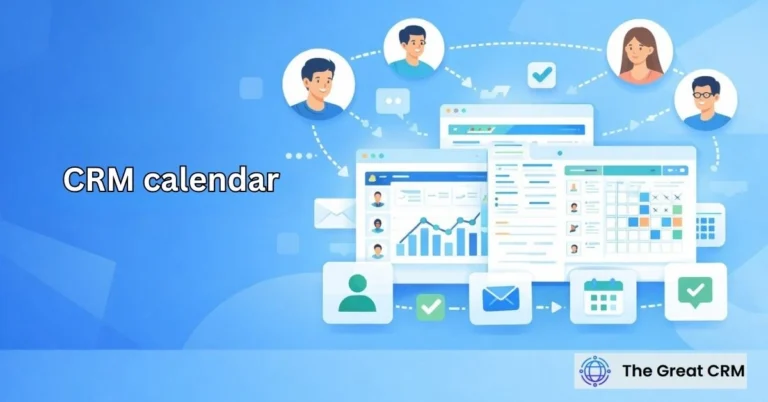 CRM calendar

The Great CRM